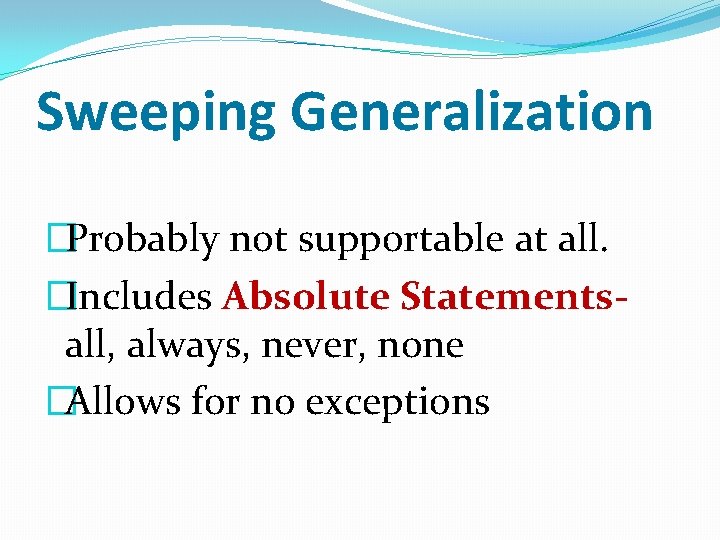 Sweeping Generalization

Probably not supportable at all.

Includes Absolute Statements- all, always, never, none

Allows for no exceptions